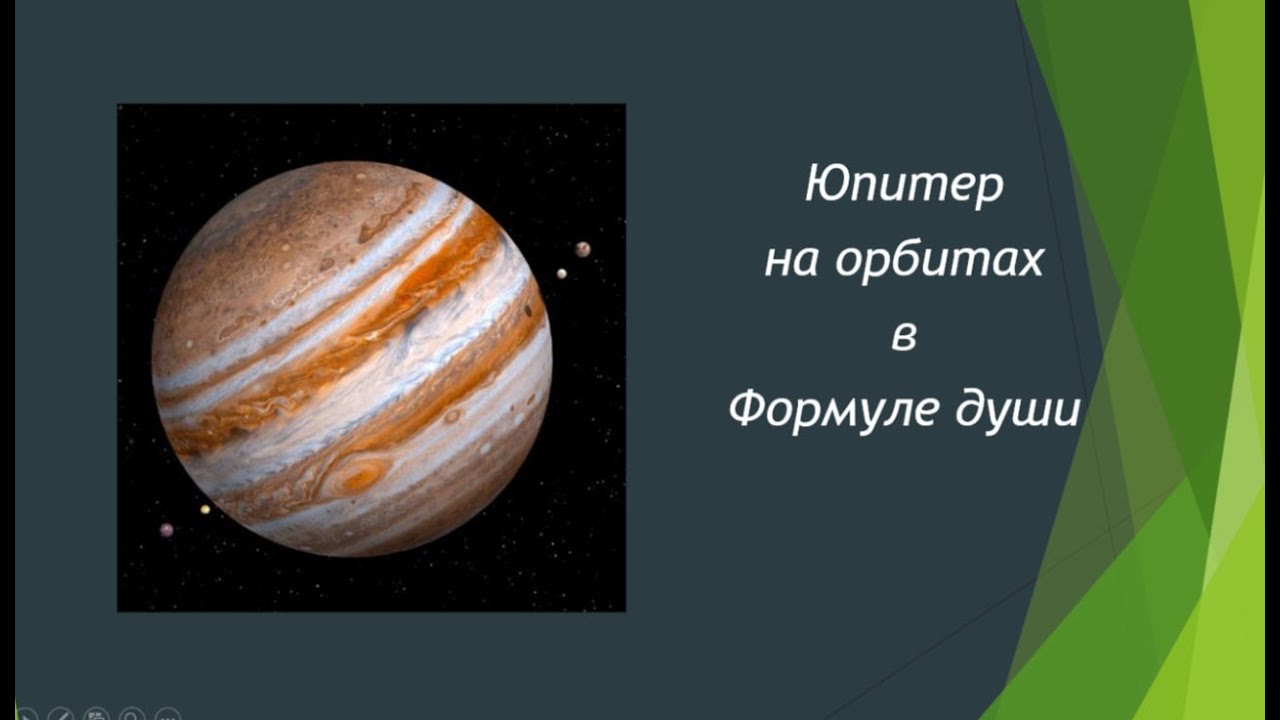 Юпитер
на орбитах
в
Формуле души